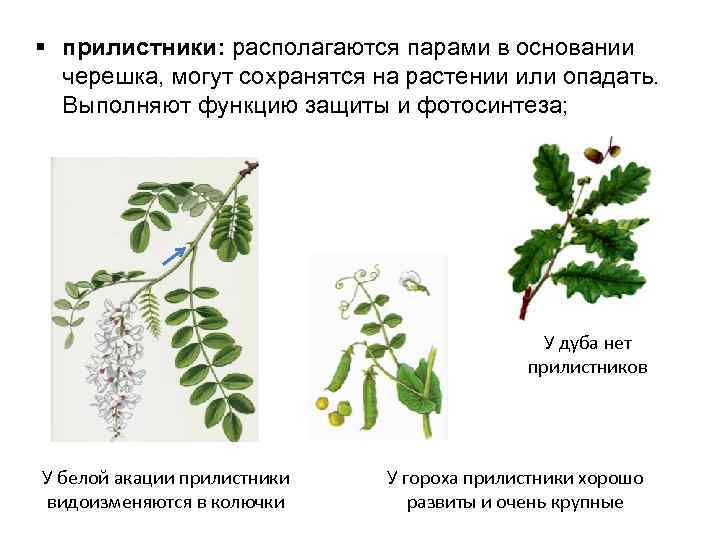 ▪ **прилистники:** располагаются парами в основании черешка, могут сохранятся на растении или опадать. Выполняют функцию защиты и фотосинтеза;

У дуба нет прилистников

У белой акации прилистники видоизменяются в колючки

У гороха прилистники хорошо развиты и очень крупные